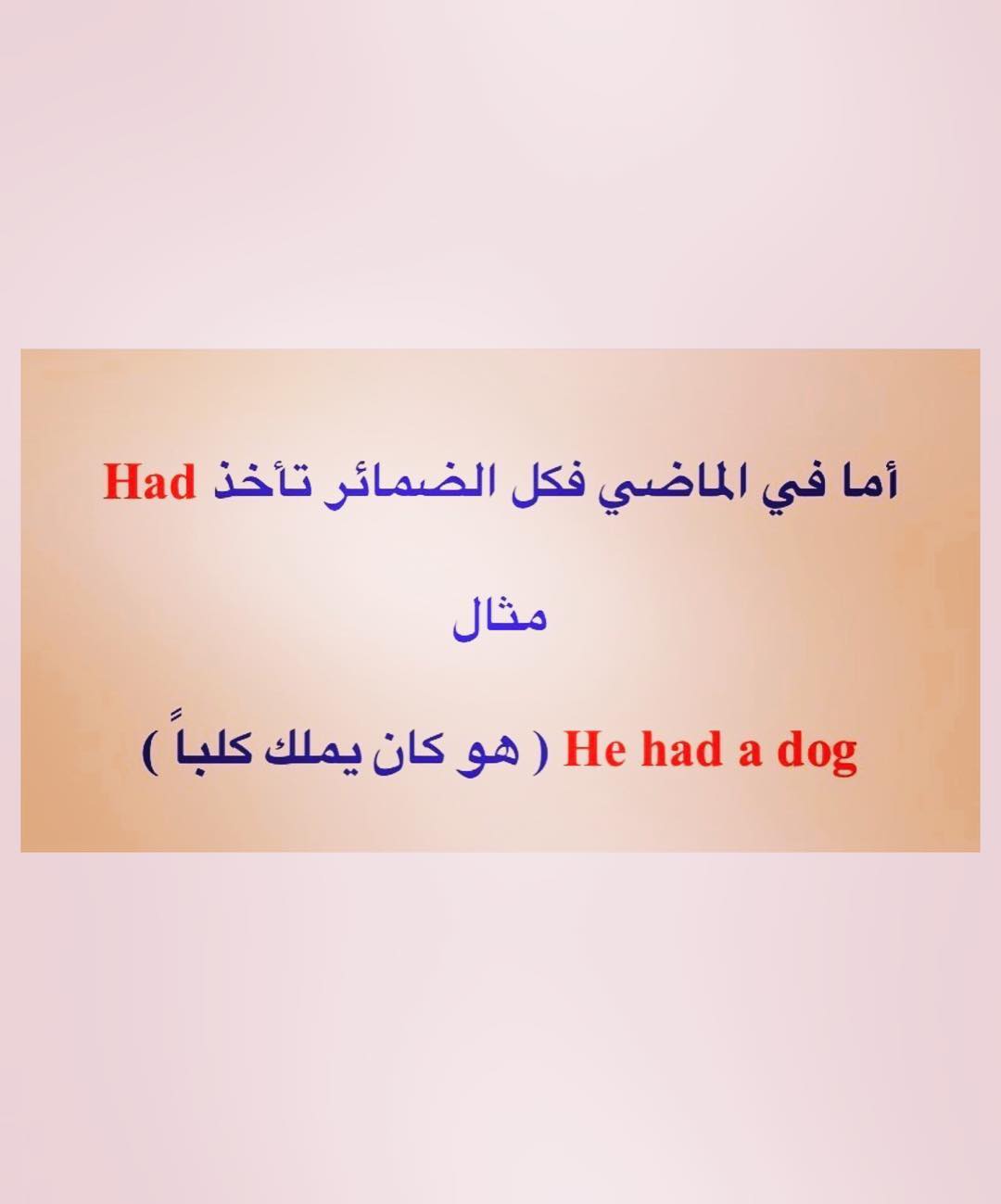 أما في الماضي فكل الضمائر تأخذ Had

مثال

He had a dog ( هو كان يملك كلباً )